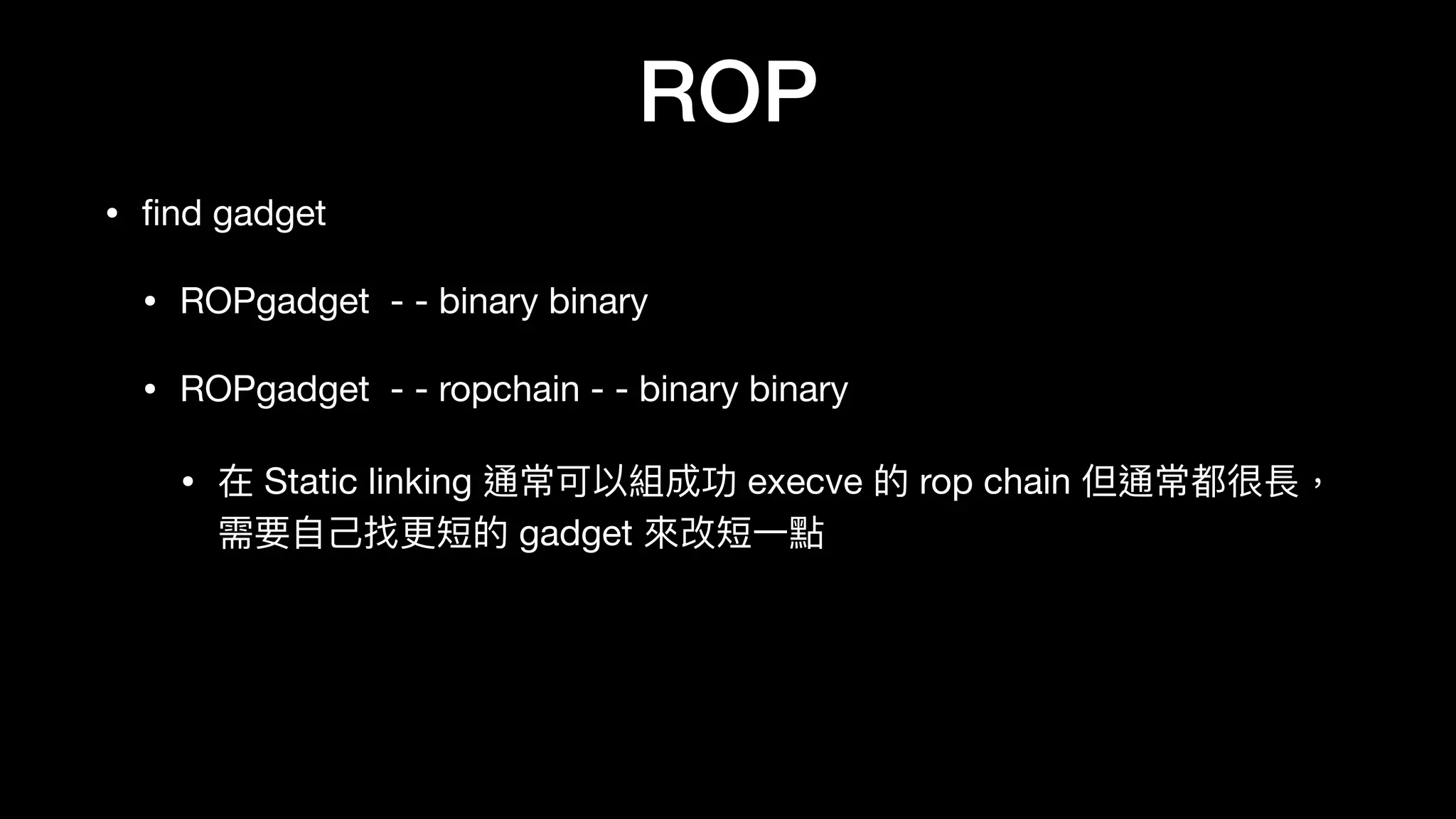 ROP

• find gadget

• ROPgadget - - binary binary

• ROPgadget - - ropchain - - binary binary

• 在 Static linking 通常可以組成功 execve 的 rop chain 但通常都很長，需要自己找更短的 gadget 來改短一點